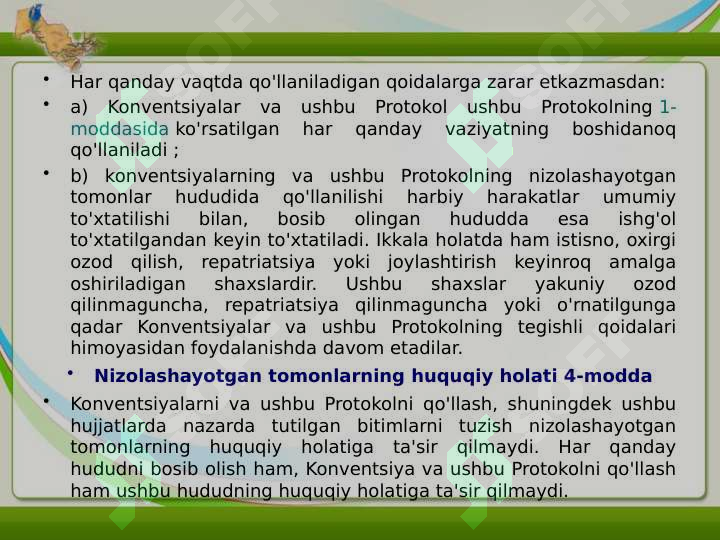 • Har qanday vaqtda qo'llaniladigan qoidalarga zarar etkazmasdan:

• a) Konventsiyalar va ushbu Protokol ushbu Protokolning 1-moddasida ko'rsatilgan har qanday vaziyatning boshidanoq qo'llaniladi ;

• b) konventsiyalarning va ushbu Protokolning nizolashayotgan tomonlar hududida qo'llanilishi harbiy harakatlar umumiy to'xtatilishi bilan, bosib olingan hududda esa ishg'ol to'xtatilgandan keyin to'xtatiladi. Ikkala holatda ham istisno, oxirgi ozod qilish, repatriatsiya yoki joylashtirish keyinroq amalga oshiriladigan shaxslardir. Ushbu shaxslar yakuniy ozod qilinmaguncha, repatriatsiya qilinmaguncha yoki o'rnatilgunga qadar Konventsiyalar va ushbu Protokolning tegishli qoidalari himoyasidan foydalanishda davom etadilar.

• Nizolashayotgan tomonlarning huquqiy holati 4-modda

• Konventsiyalarni va ushbu Protokolni qo'llash, shuningdek ushbu hujjatlarda nazarda tutilgan bitimlarni tuzish nizolashayotgan tomonlarning huquqiy holatiga ta'sir qilmaydi. Har qanday hududni bosib olish ham, Konventsiya va ushbu Protokolni qo'llash ham ushbu hududning huquqiy holatiga ta'sir qilmaydi.